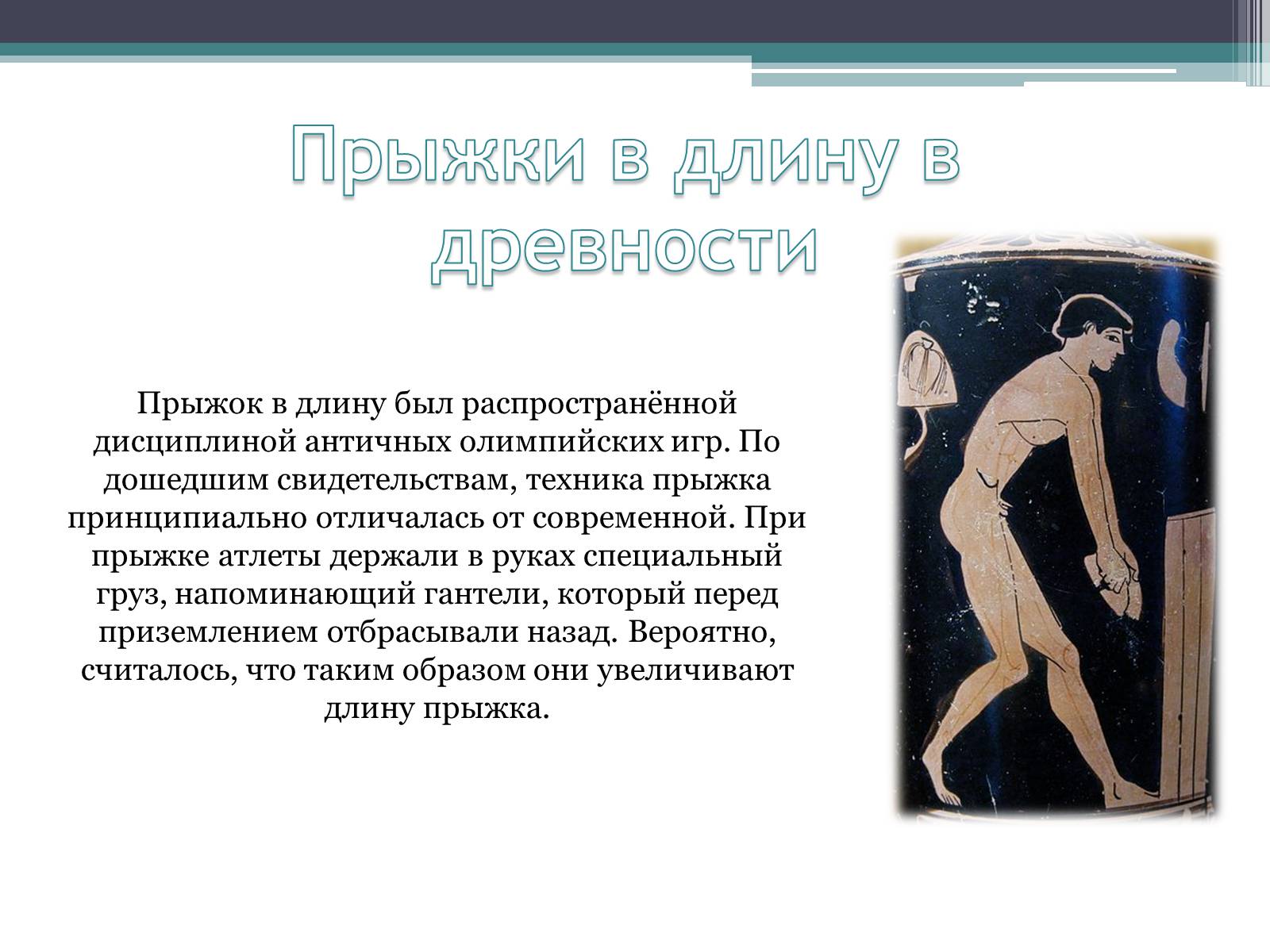 Прыжки в длину в древности

Прыжок в длину был распространённой дисциплиной античных олимпийских игр. По дошедшим свидетельствам, техника прыжка принципиально отличалась от современной. При прыжке атлеты держали в руках специальный груз, напоминающий гантели, который перед приземлением отбрасывали назад. Вероятно, считалось, что таким образом они увеличивают длину прыжка.